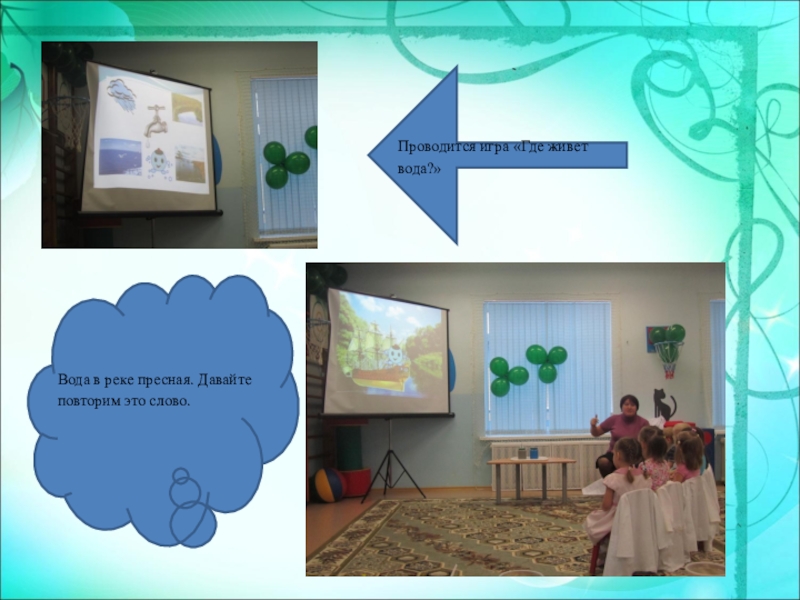 Проводится игра «Где живет вода?»

Вода в реке пресная. Давайте повторим это слово.